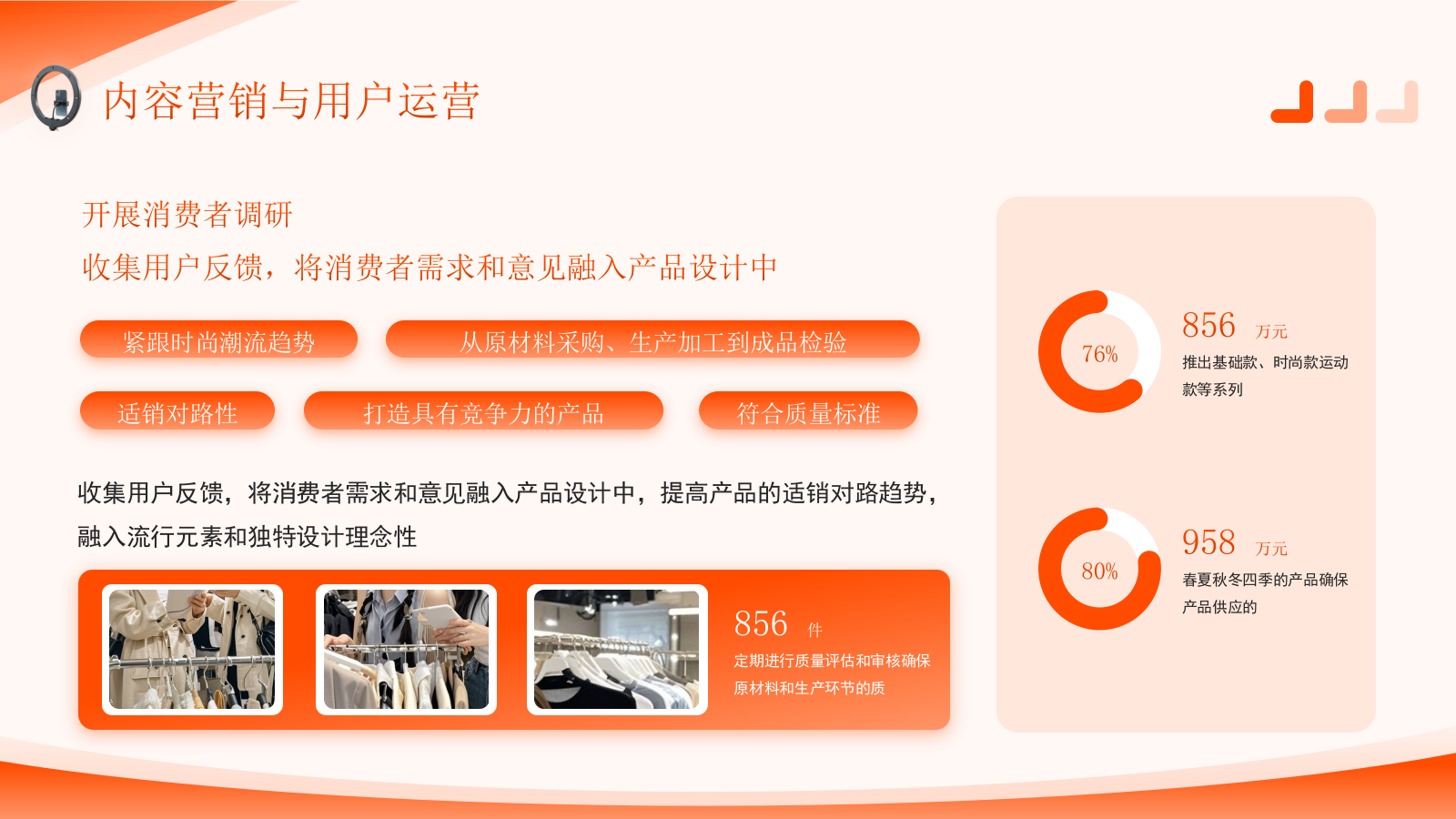 内容营销与用户运营

开展消费者调研

收集用户反馈，将消费者需求和意见融入产品设计中

紧跟时尚潮流趋势

从原材料采购、生产加工到成品检验

适销对路性

打造具有竞争力的产品

符合质量标准

收集用户反馈，将消费者需求和意见融入产品设计中，提高产品的适销对路趋势，融入流行元素和独特设计理念性

856 件

定期进行质量评估和审核确保原材料和生产环节的质

76%

856 万元

推出基础款、时尚款运动款等系列

80%

958 万元

春夏秋冬四季的产品确保产品供应的